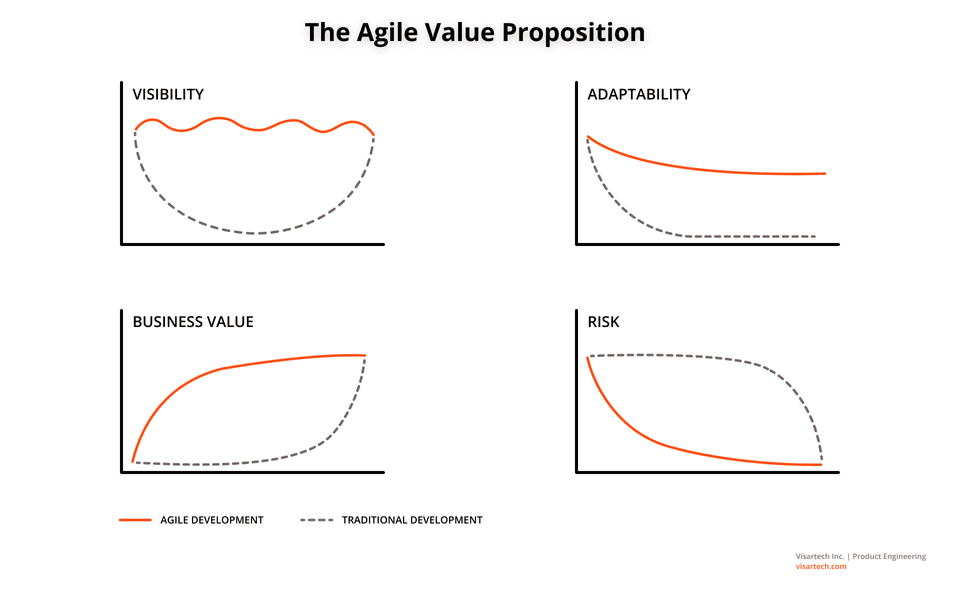 The Agile Value Proposition

VISIBILITY

ADAPTABILITY

BUSINESS VALUE

RISK

AGILE DEVELOPMENT

TRADITIONAL DEVELOPMENT

Visartech Inc. | Product Engineering
visartech.com